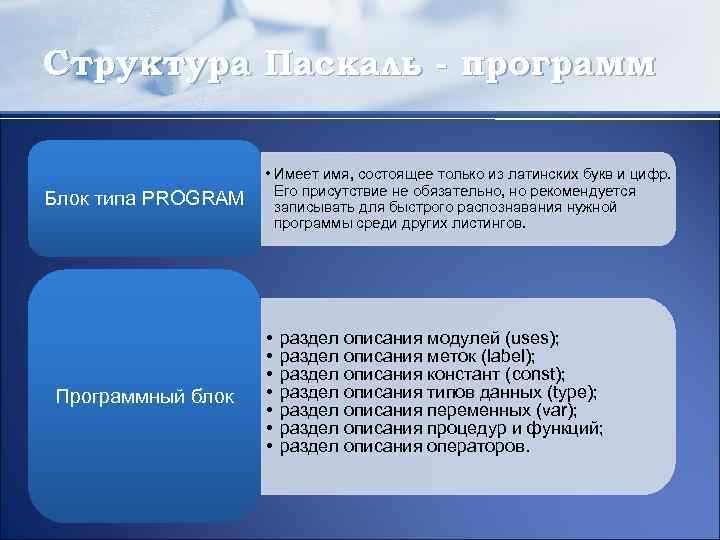 Структура Паскаль - программ

Блок типа PROGRAM

• Имеет имя, состоящее только из латинских букв и цифр. Его присутствие не обязательно, но рекомендуется записывать для быстрого распознавания нужной программы среди других листингов.

Программный блок

• раздел описания модулей (uses);
• раздел описания меток (label);
• раздел описания констант (const);
• раздел описания типов данных (type);
• раздел описания переменных (var);
• раздел описания процедур и функций;
• раздел описания операторов.